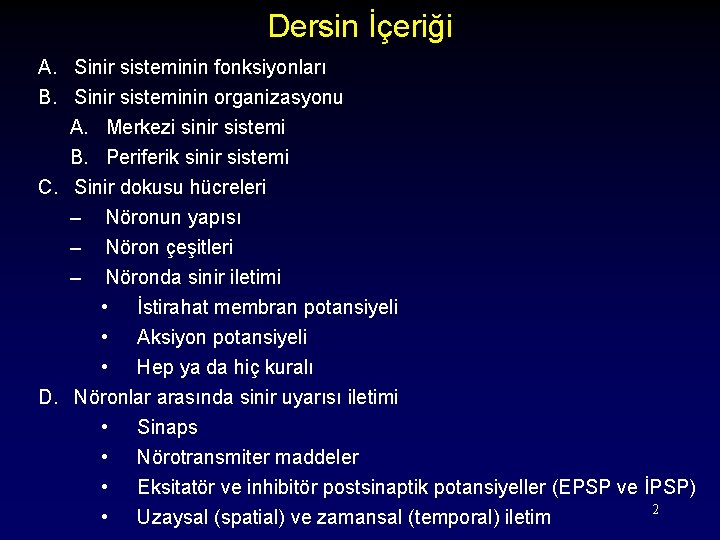 Dersin İçeriği

A. Sinir sisteminin fonksiyonları
B. Sinir sisteminin organizasyonu
 A. Merkezi sinir sistemi
 B. Periferik sinir sistemi
C. Sinir dokusu hücreleri
 – Nöronun yapısı
 – Nöron çeşitleri
 – Nöronda sinir iletimi
  • İstirahat membran potansiyeli
  • Aksiyon potansiyeli
  • Hep ya da hiç kuralı
D. Nöronlar arasında sinir uyarısı iletimi
  • Sinaps
  • Nörotransmiter maddeler
  • Eksitatör ve inhibitör postsinaptik potansiyeller (EPSP ve İPSP)
  • Uzaysal (spatial) ve zamansal (temporal) iletim

2